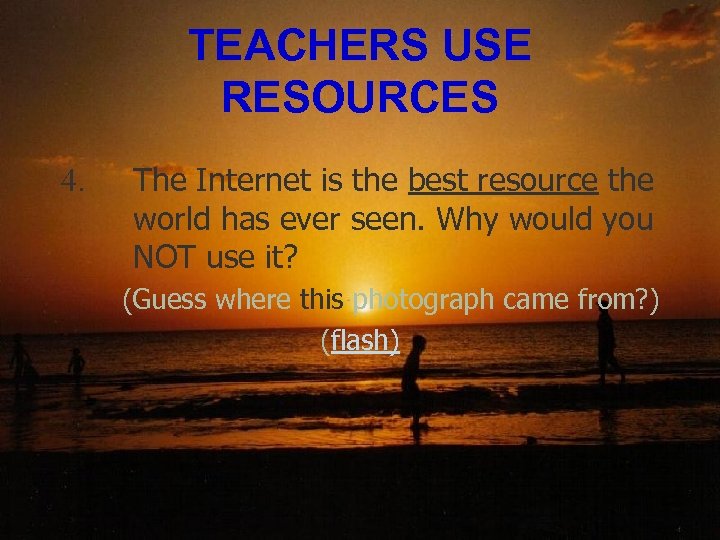 TEACHERS USE RESOURCES

4. The Internet is the best resource the world has ever seen. Why would you NOT use it?

(Guess where this photograph came from?)

(flash)